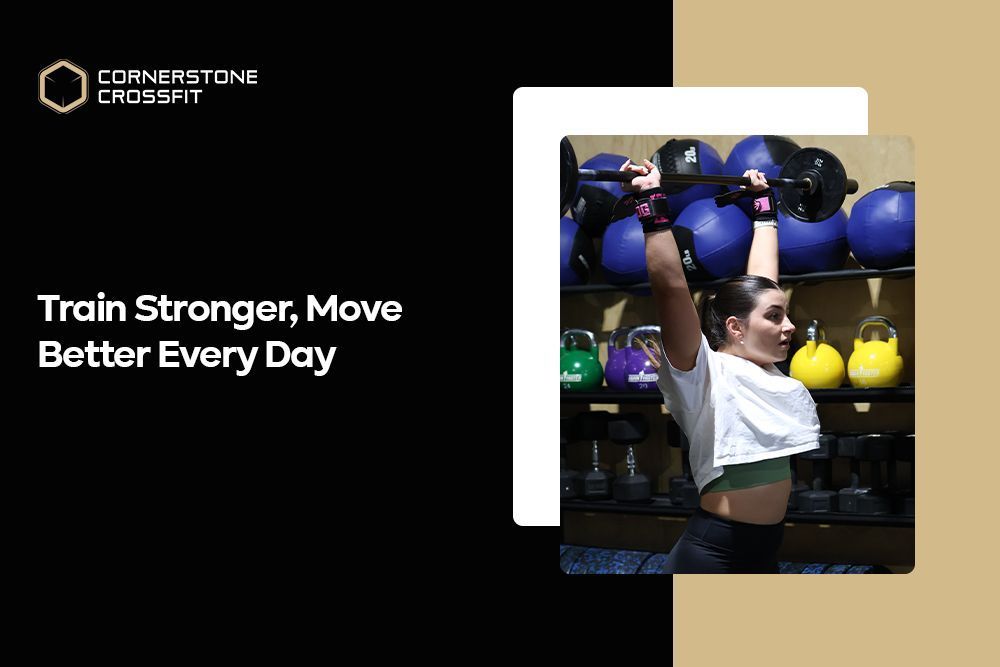 CORNERSTONE CROSSFIT

Train Stronger, Move Better Every Day

20

20